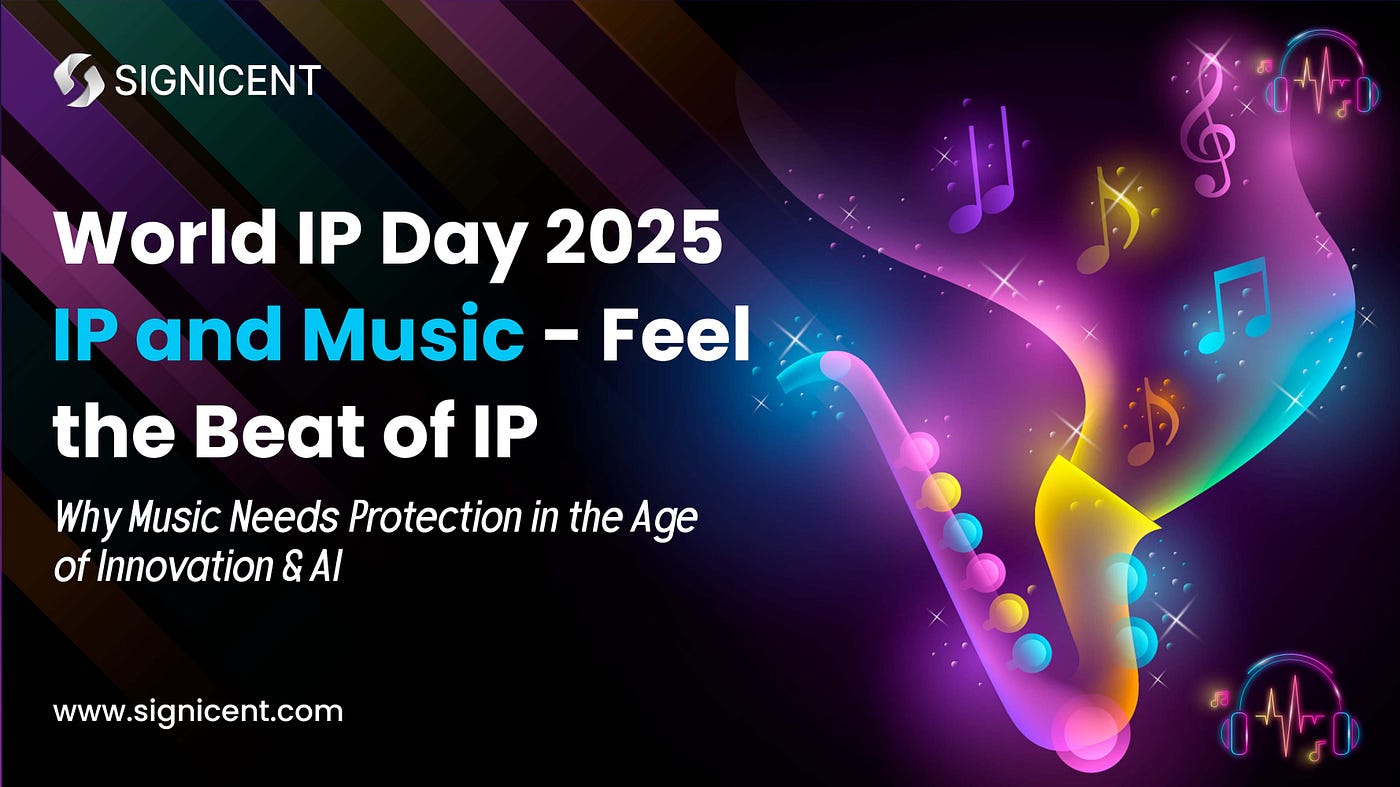 SIGNICENT

World IP Day 2025
IP and Music - Feel the Beat of IP

Why Music Needs Protection in the Age of Innovation & AI

www.signicent.com